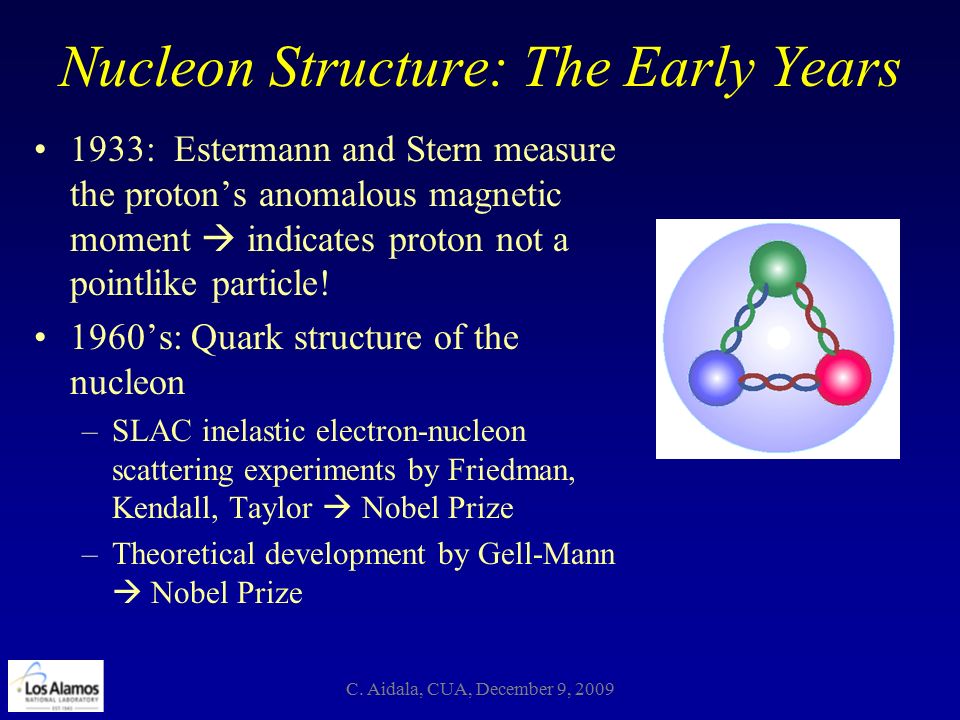 Nucleon Structure: The Early Years

• 1933: Estermann and Stern measure the proton's anomalous magnetic moment → indicates proton not a pointlike particle!

• 1960's: Quark structure of the nucleon

– SLAC inelastic electron-nucleon scattering experiments by Friedman, Kendall, Taylor → Nobel Prize

– Theoretical development by Gell-Mann → Nobel Prize

Los Alamos NATIONAL LABORATORY EST. 1943

C. Aidala, CUA, December 9, 2009